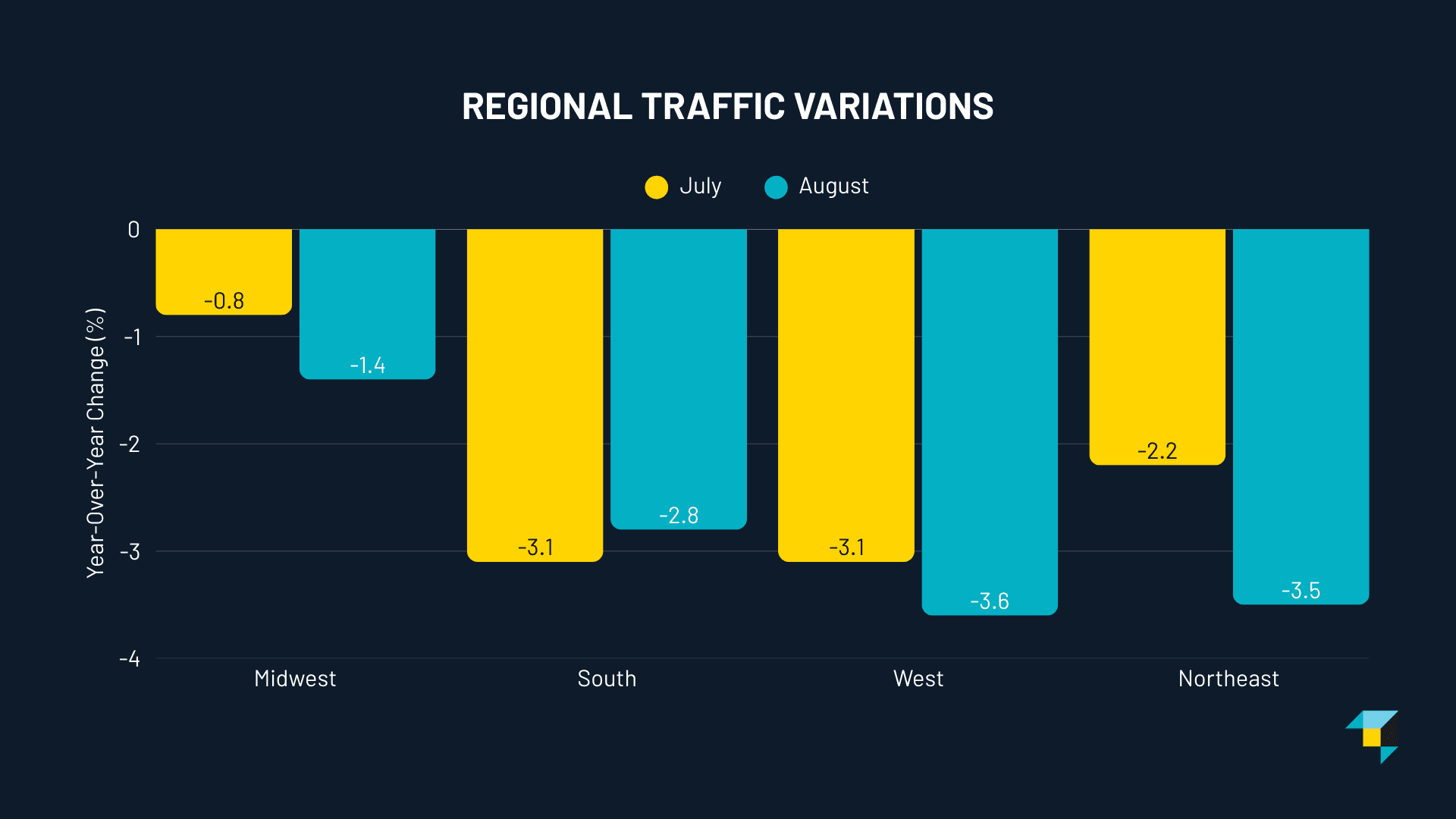 REGIONAL TRAFFIC VARIATIONS

July August

Year-Over-Year Change (%)

0
-1
-2
-3
-4

-0.8
-1.4
-3.1
-2.8
-3.1
-3.6
-2.2
-3.5

Midwest South West Northeast